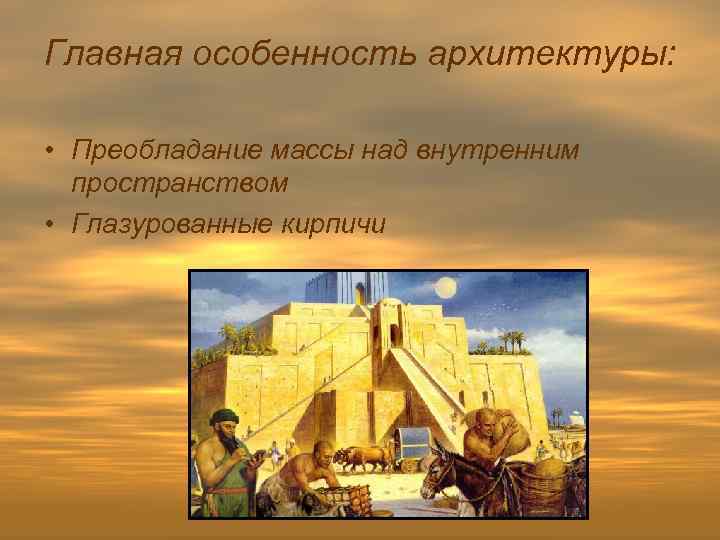 Главная особенность архитектуры:

• Преобладание массы над внутренним пространством
• Глазурованные кирпичи